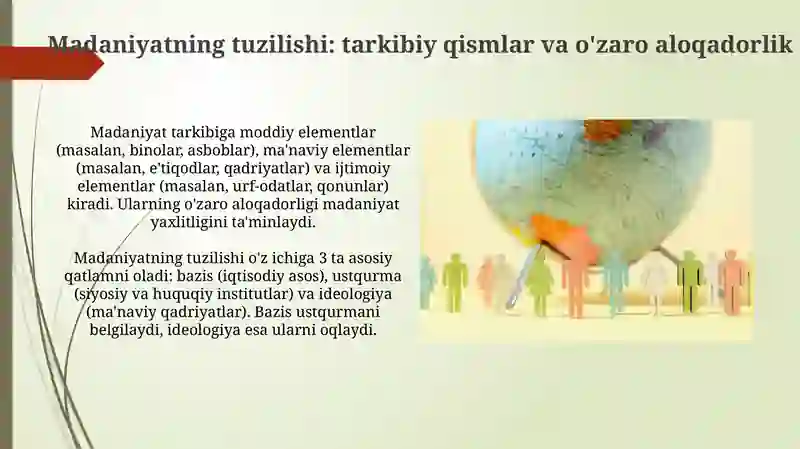 Madaniyatning tuzilishi: tarkibiy qismlar va o'zaro aloqadorlik

Madaniyat tarkibiga moddiy elementlar (masalan, binolar, asboblar), ma'naviy elementlar (masalan, e'tiqodlar, qadriyatlar) va ijtimoiy elementlar (masalan, urf-odatlar, qonunlar) kiradi. Ularning o'zaro aloqadorligi madaniyat yaxlitligini ta'minlaydi.

Madaniyatning tuzilishi o'z ichiga 3 ta asosiy qatlamni oladi: bazis (iqtisodiy asos), ustqurma (siyosiy va huquqiy institutlar) va ideologiya (ma'naviy qadriyatlar). Bazis ustqurmani belgilaydi, ideologiya esa ularni oqlaydi.